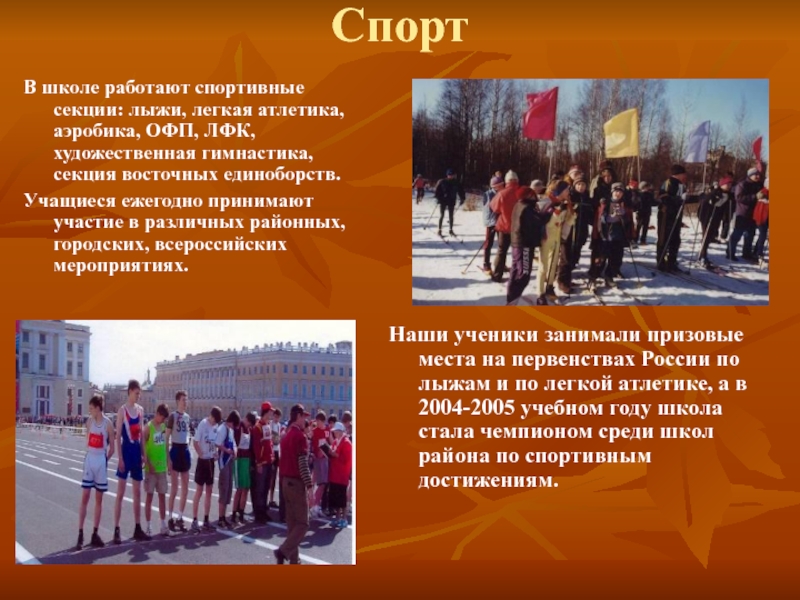 Спорт

В школе работают спортивные секции: лыжи, легкая атлетика, аэробика, ОФП, ЛФК, художественная гимнастика, секция восточных единоборств.

Учащиеся ежегодно принимают участие в различных районных, городских, всероссийских мероприятиях.

Наши ученики занимали призовые места на первенствах России по лыжам и по легкой атлетике, а в 2004-2005 учебном году школа стала чемпионом среди школ района по спортивным достижениям.